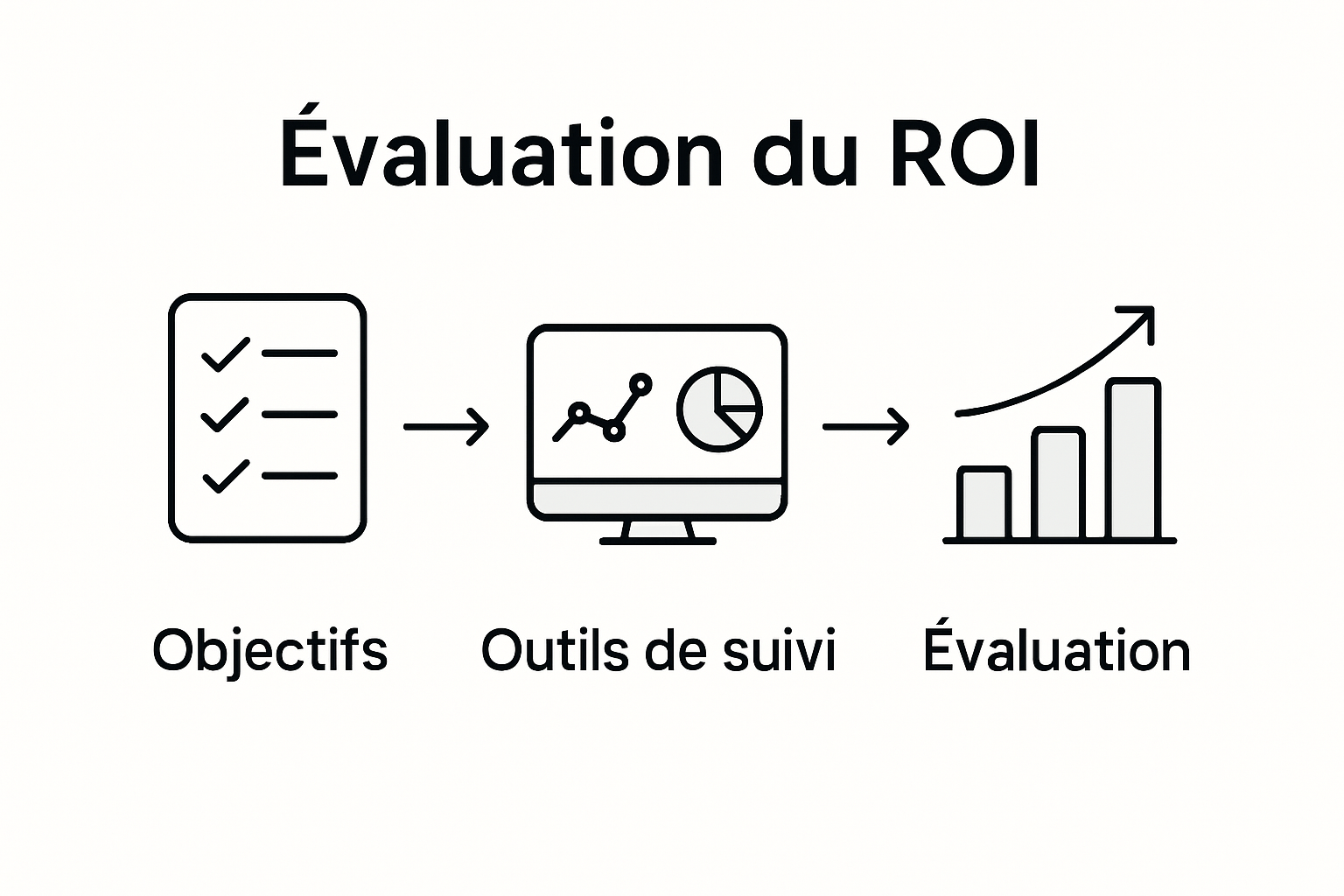 Évaluation du ROI

Objectifs

Outils de suivi

Évaluation